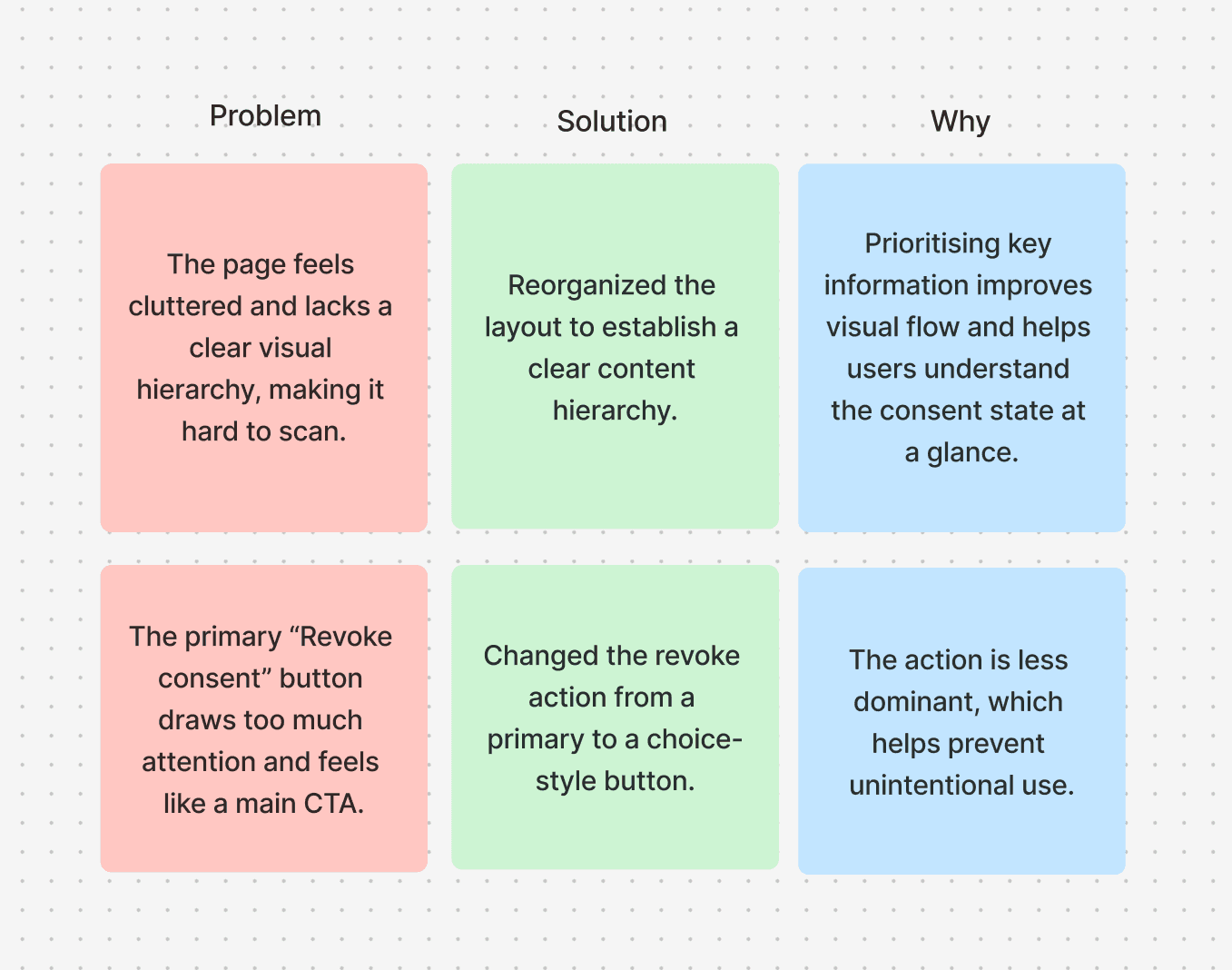 | Problem | Solution | Why |
|---|---|---|
| The page feels cluttered and lacks a clear visual hierarchy, making it hard to scan. | Reorganized the layout to establish a clear content hierarchy. | Prioritising key information improves visual flow and helps users understand the consent state at a glance. |
| The primary “Revoke consent” button draws too much attention and feels like a main CTA. | Changed the revoke action from a primary to a choice-style button. | The action is less dominant, which helps prevent unintentional use. |